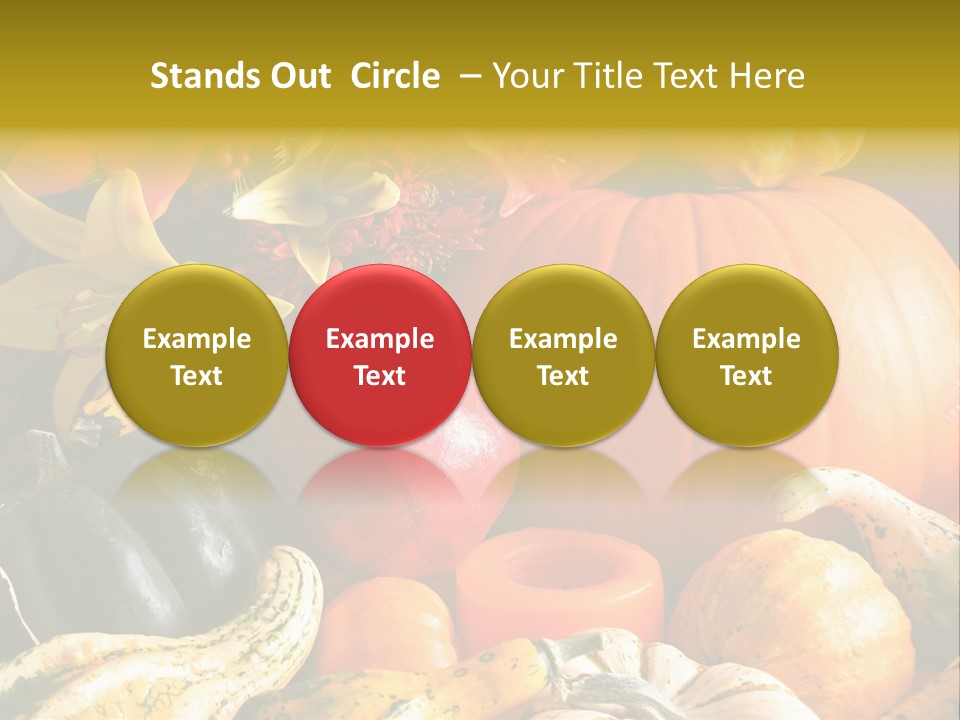 Stands Out Circle – Your Title Text Here

Example Text

Example Text

Example Text

Example Text